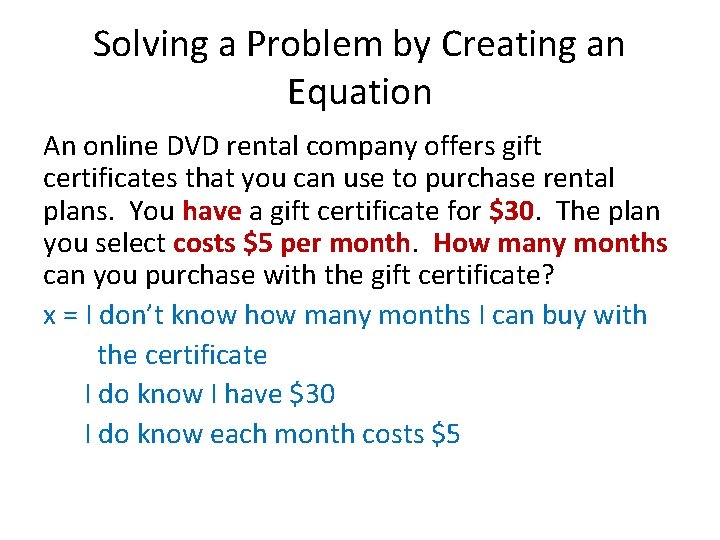 Solving a Problem by Creating an Equation

An online DVD rental company offers gift certificates that you can use to purchase rental plans. You have a gift certificate for \$30. The plan you select costs \$5 per month. How many months can you purchase with the gift certificate?

x = I don't know how many months I can buy with the certificate

I do know I have \$30

I do know each month costs \$5